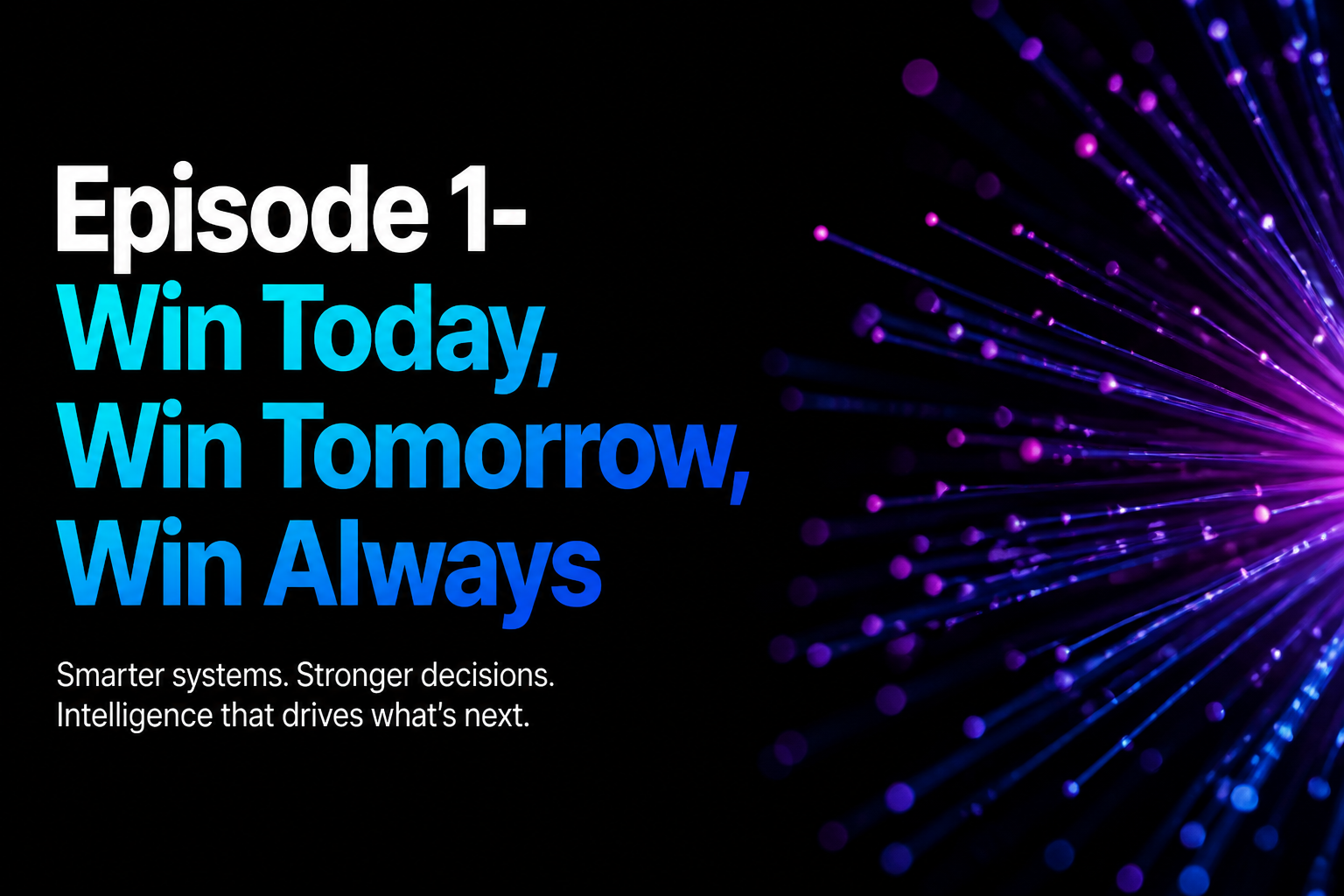 Episode 1-
Win Today,
Win Tomorrow,
Win Always

Smarter systems. Stronger decisions.
Intelligence that drives what's next.